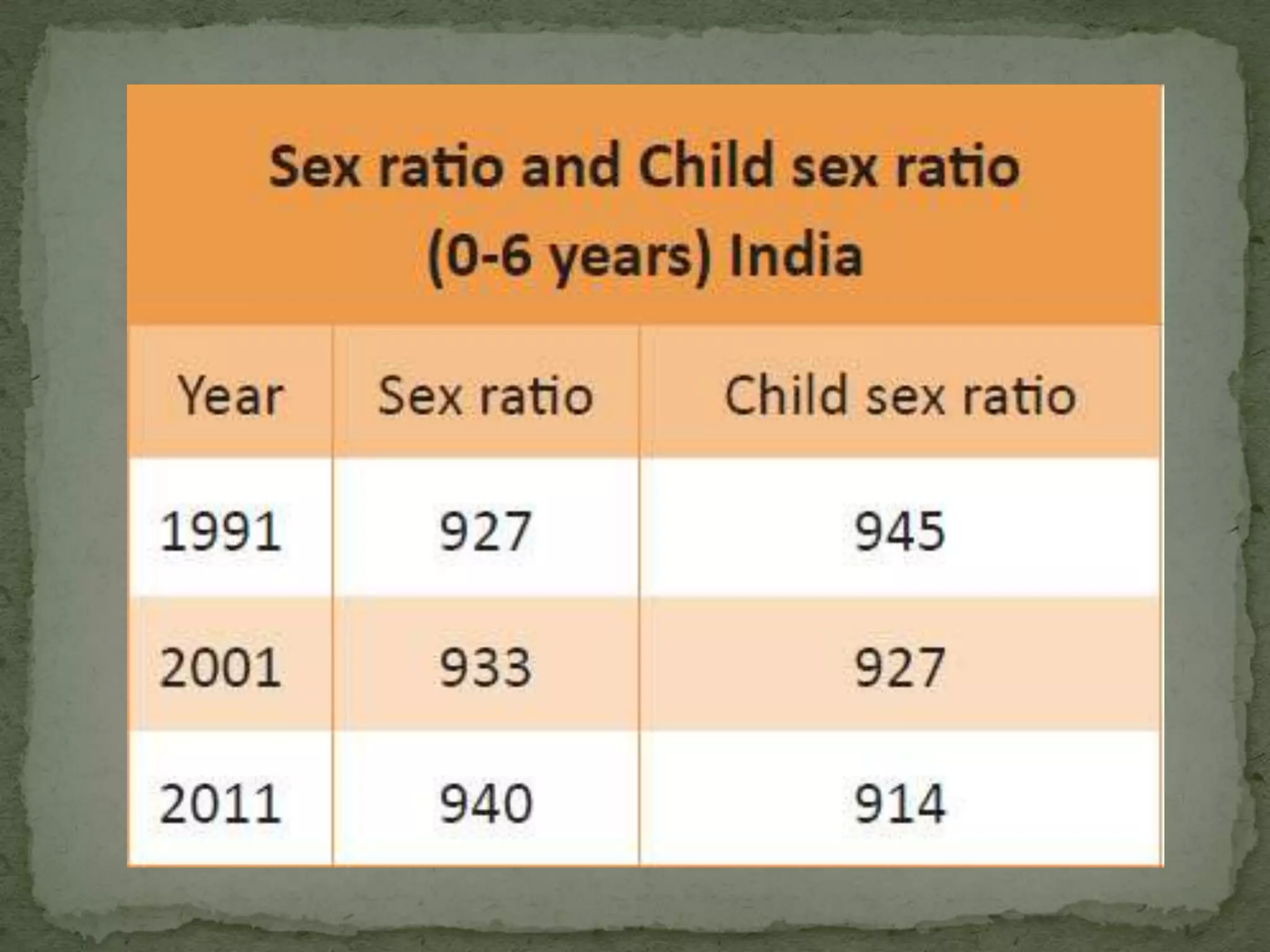 Sex ratio and Child sex ratio (0-6 years) India

| Year | Sex ratio | Child sex ratio |
|---|---|---|
| 1991 | 927 | 945 |
| 2001 | 933 | 927 |
| 2011 | 940 | 914 |